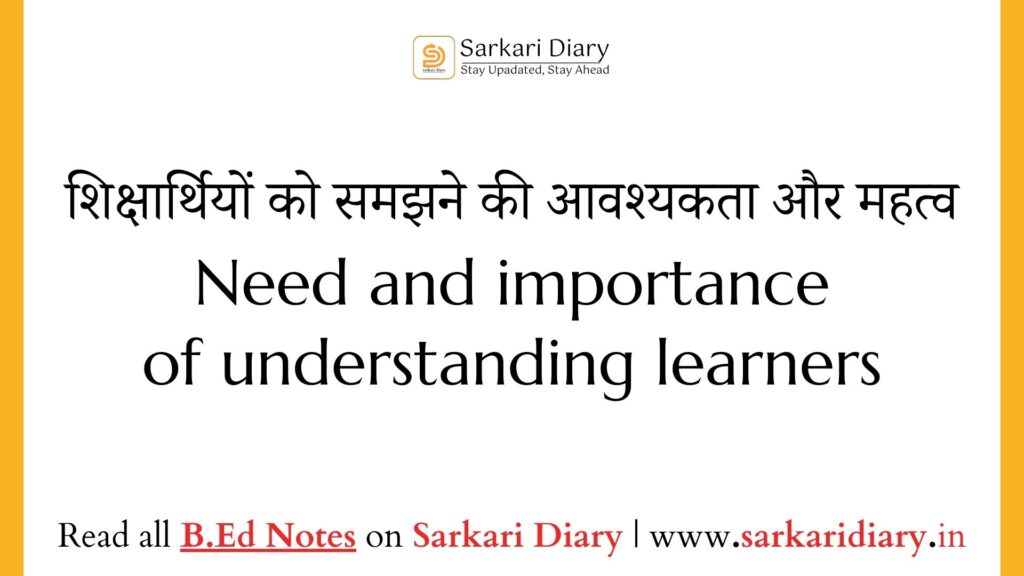 Sarkari Diary
Stay Upadated, Stay Ahead

शिक्षार्थियों को समझने की आवश्यकता और महत्व

Need and importance of understanding learners

Read all B.Ed Notes on Sarkari Diary | www.sarkaridiary.in